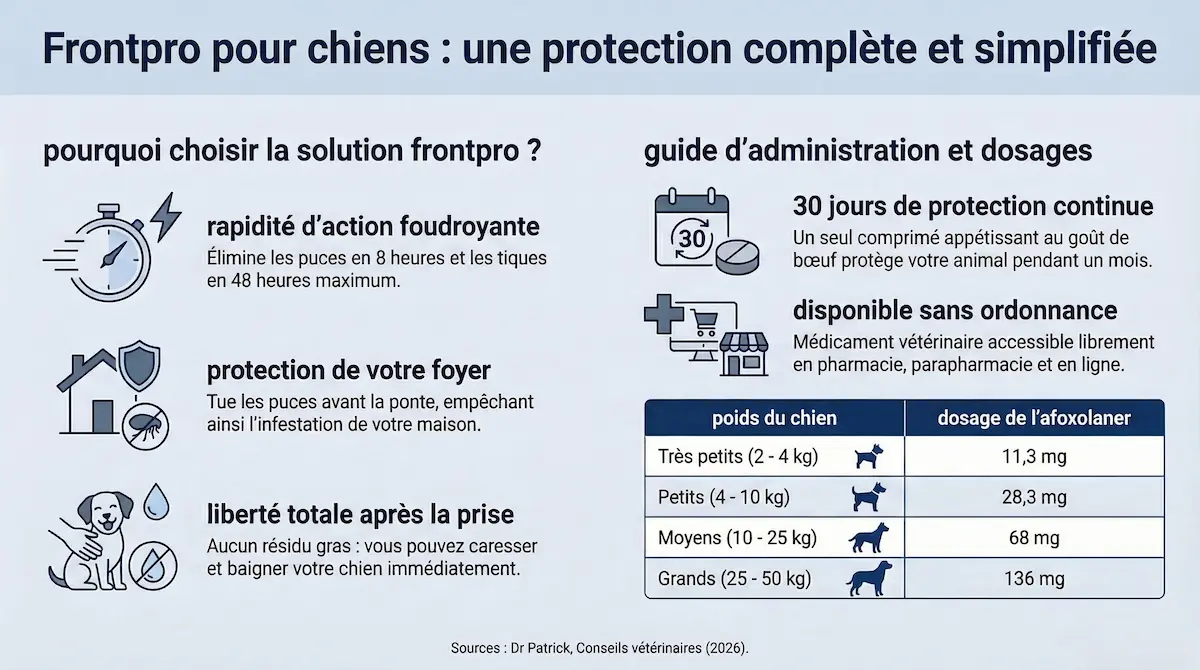 Frontpro pour chiens : une protection complète et simplifiée

pourquoi choisir la solution frontpro ?

rapidité d'action foudroyante
Élimine les puces en 8 heures et les tiques en 48 heures maximum.

protection de votre foyer
Tue les puces avant la ponte, empêchant ainsi l'infestation de votre maison.

liberté totale après la prise
Aucun résidu gras : vous pouvez caresser et baigner votre chien immédiatement.

guide d'administration et dosages

30

30 jours de protection continue
Un seul comprimé appétissant au goût de bœuf protège votre animal pendant un mois.

disponible sans ordonnance
Médicament vétérinaire accessible librement en pharmacie, parapharmacie et en ligne.

| poids du chien | dosage de l'afoxolaner |
|---|---|
| Très petits (2 - 4 kg) | 11,3 mg |
| Petits (4 - 10 kg) | 28,3 mg |
| Moyens (10 - 25 kg) | 68 mg |
| Grands (25 - 50 kg) | 136 mg |

Sources : Dr Patrick, Conseils vétérinaires (2026).